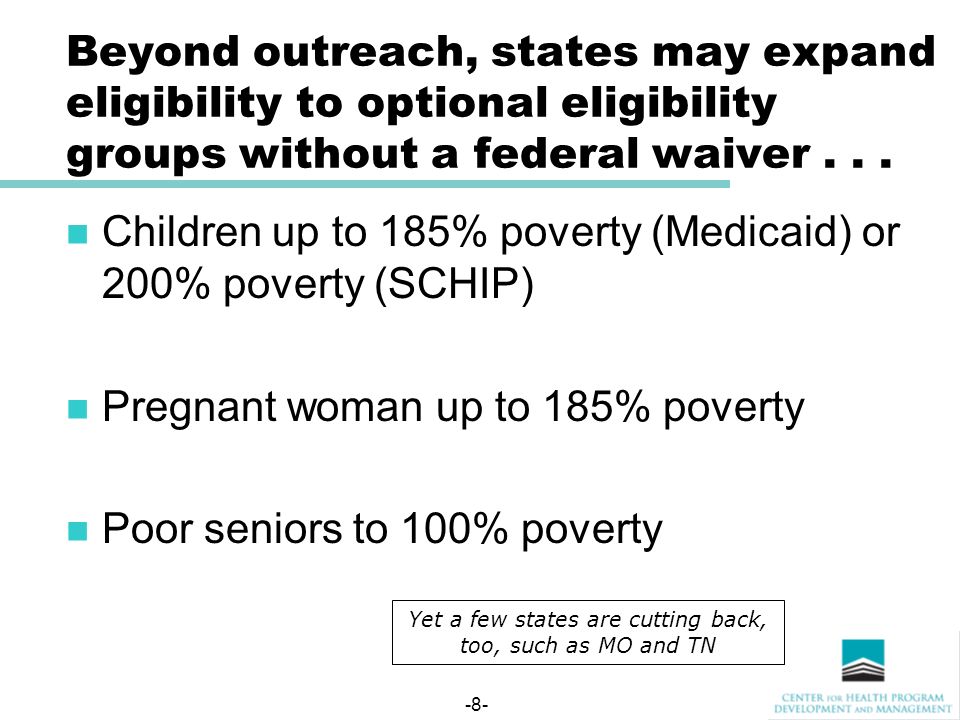 Beyond outreach, states may expand eligibility to optional eligibility groups without a federal waiver . . .

Children up to 185% poverty (Medicaid) or 200% poverty (SCHIP)

Pregnant woman up to 185% poverty

Poor seniors to 100% poverty

Yet a few states are cutting back, too, such as MO and TN

-8-

CENTER FOR HEALTH PROGRAM DEVELOPMENT AND MANAGEMENT